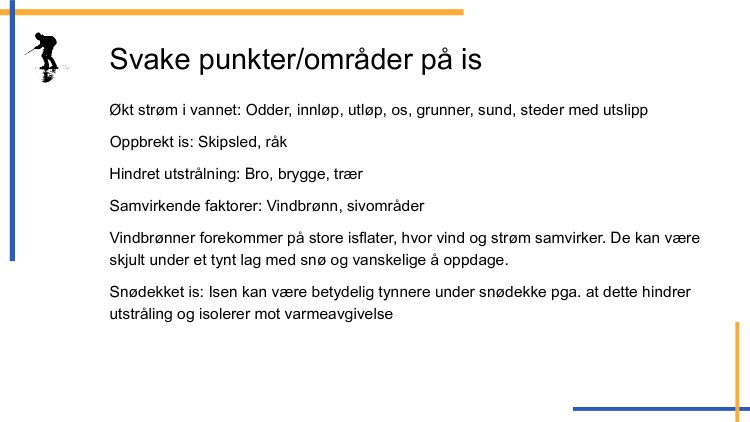 Svake punkter/områder på is

Økt strøm i vannet: Odder, innløp, utløp, os, grunner, sund, steder med utslipp

Oppbrekt is: Skipsled, råk

Hindret utstrålning: Bro, brygge, trær

Samvirkende faktorer: Vindbrønn, sivområder

Vindbrønner forekommer på store isflater, hvor vind og strøm samvirker. De kan være skjult under et tynt lag med snø og vanskelige å oppdage.

Snødekket is: Isen kan være betydelig tynnere under snødekke pga. at dette hindrer utstråling og isolerer mot varmeavgivelse